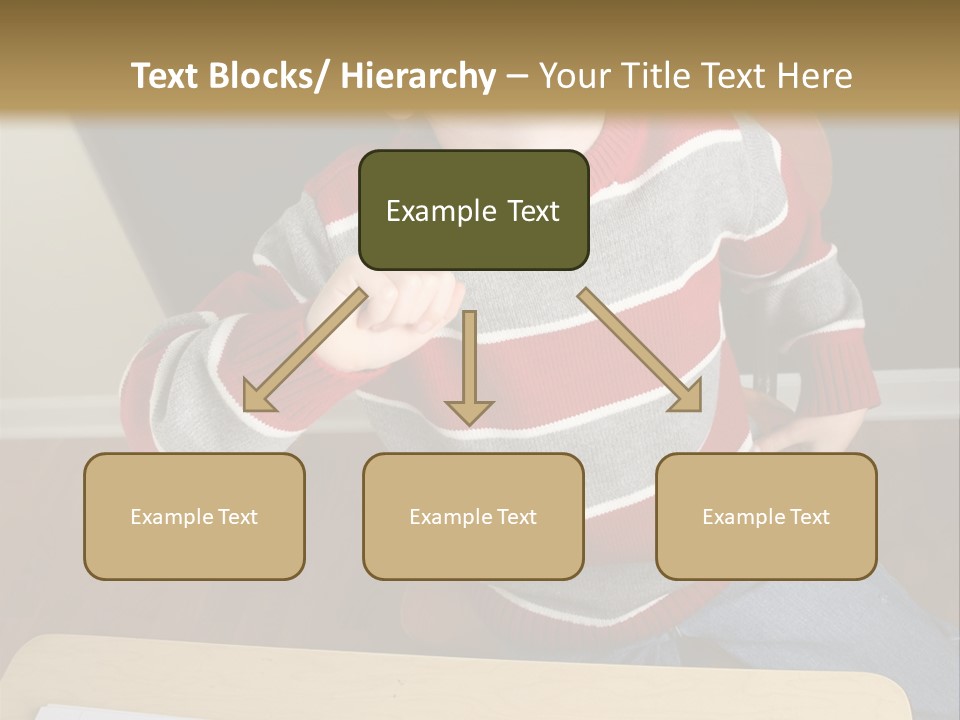 Text Blocks/ Hierarchy – Your Title Text Here

Example Text

Example Text

Example Text

Example Text